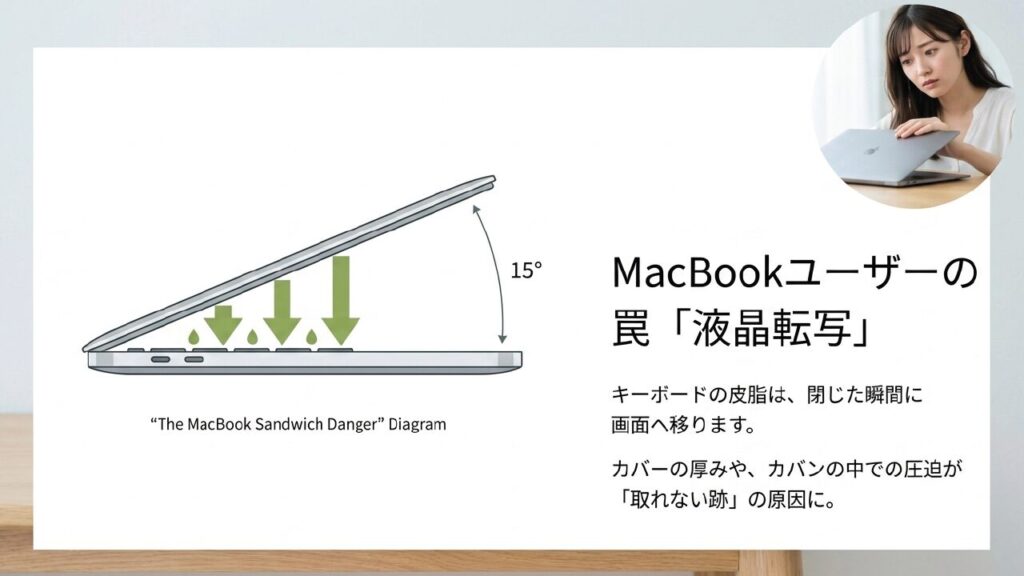 15°

“The MacBook Sandwich Danger” Diagram

MacBookユーザーの罠「液晶転写」

キーボードの皮脂は、閉じた瞬間に画面へ移ります。

カバーの厚みや、カバンの中での圧迫が「取れない跡」の原因に。